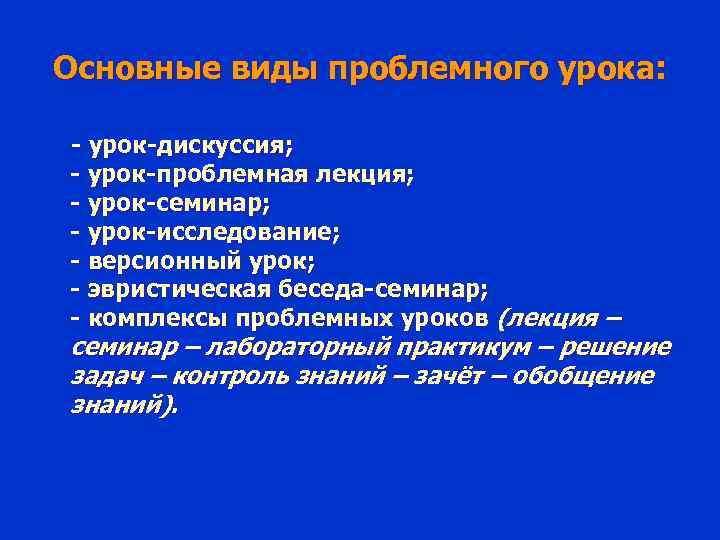 Основные виды проблемного урока:

- урок-дискуссия;
- урок-проблемная лекция;
- урок-семинар;
- урок-исследование;
- версионный урок;
- эвристическая беседа-семинар;
- комплексы проблемных уроков (лекция – семинар – лабораторный практикум – решение задач – контроль знаний – зачёт – обобщение знаний).